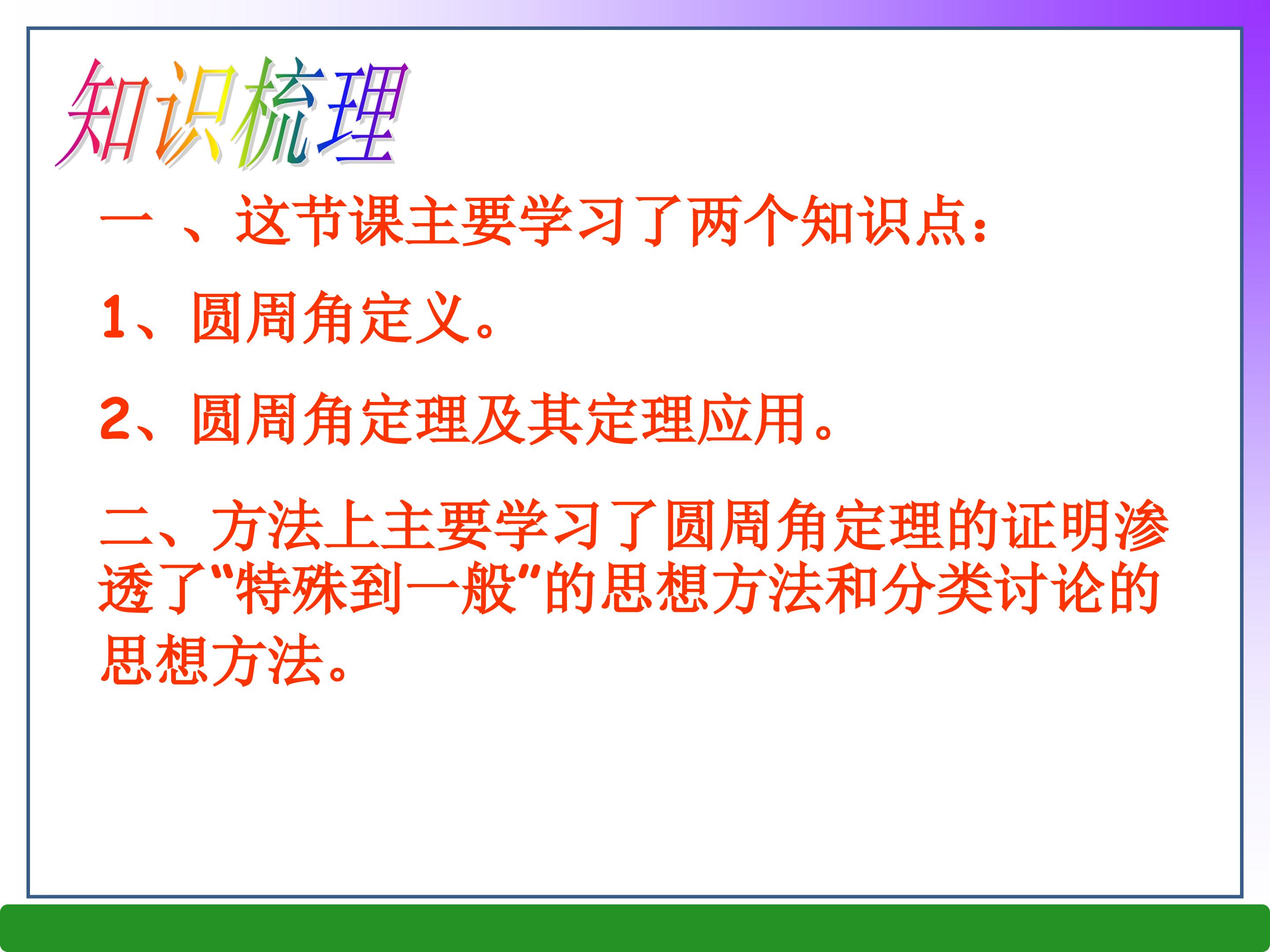 知识梳理

一 、这节课主要学习了两个知识点：

1、圆周角定义。

2、圆周角定理及其定理应用。

二、方法上主要学习了圆周角定理的证明渗透了“特殊到一般”的思想方法和分类讨论的思想方法。